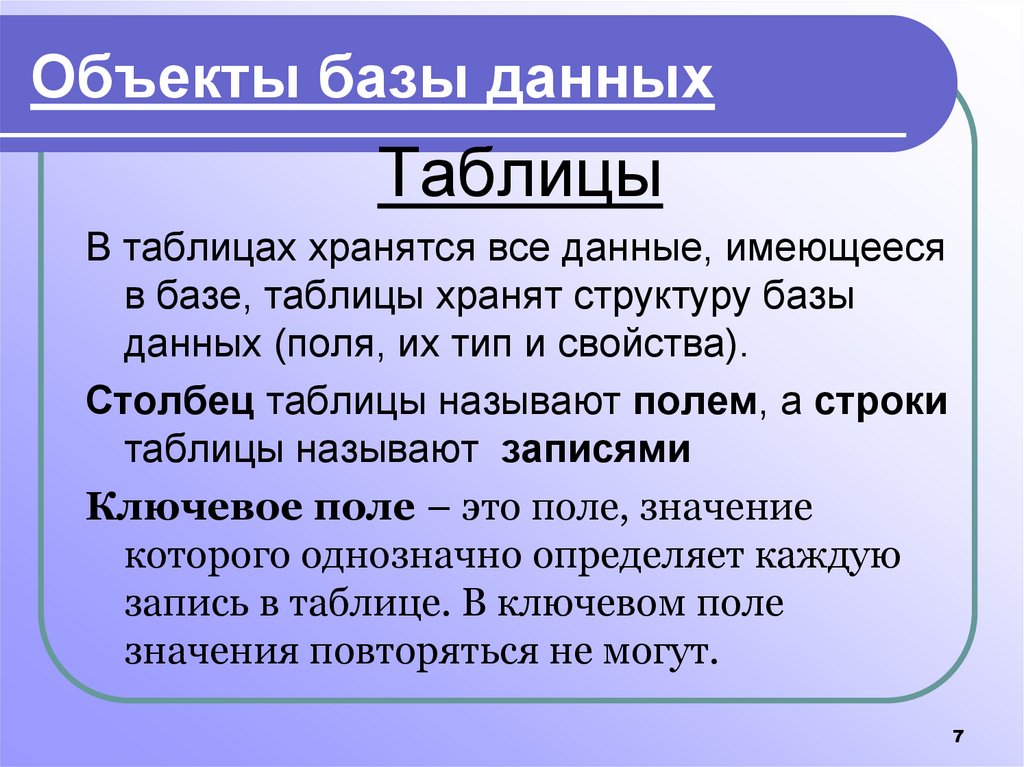 Объекты базы данных

Таблицы

В таблицах хранятся все данные, имеющееся в базе, таблицы хранят структуру базы данных (поля, их тип и свойства).

Столбец таблицы называют полем, а строки таблицы называют записями

Ключевое поле – это поле, значение которого однозначно определяет каждую запись в таблице. В ключевом поле значения повторяться не могут.

7